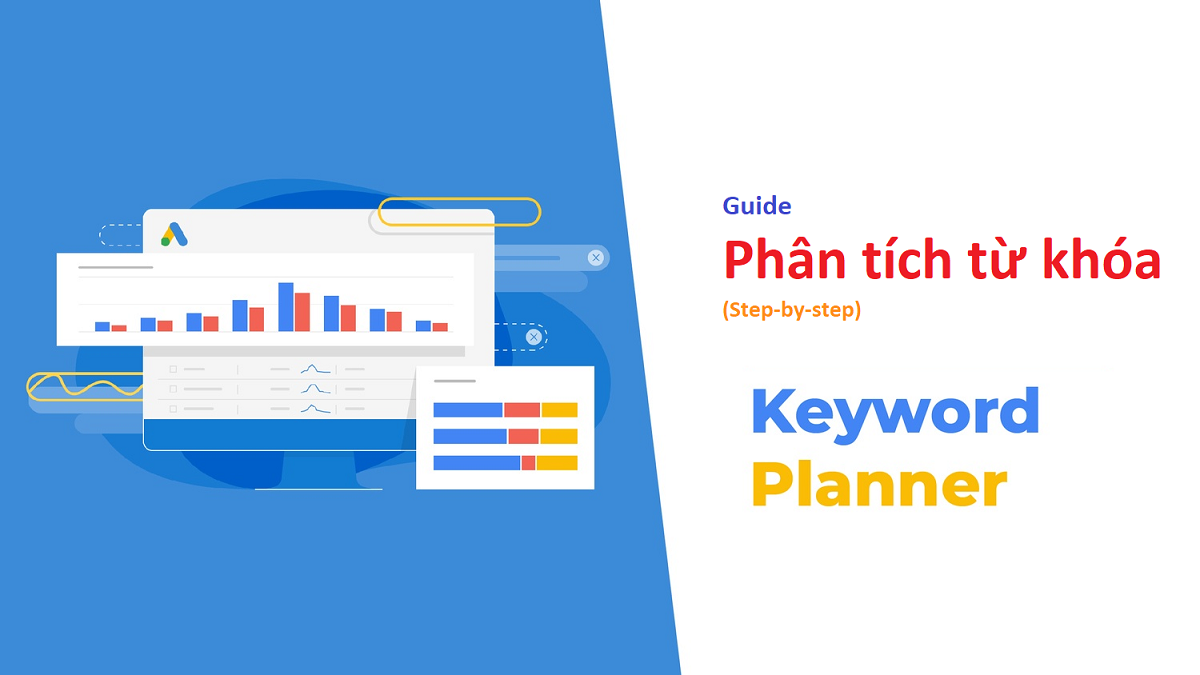 Guide

Phân tích từ khóa

(Step-by-step)

Keyword Planner